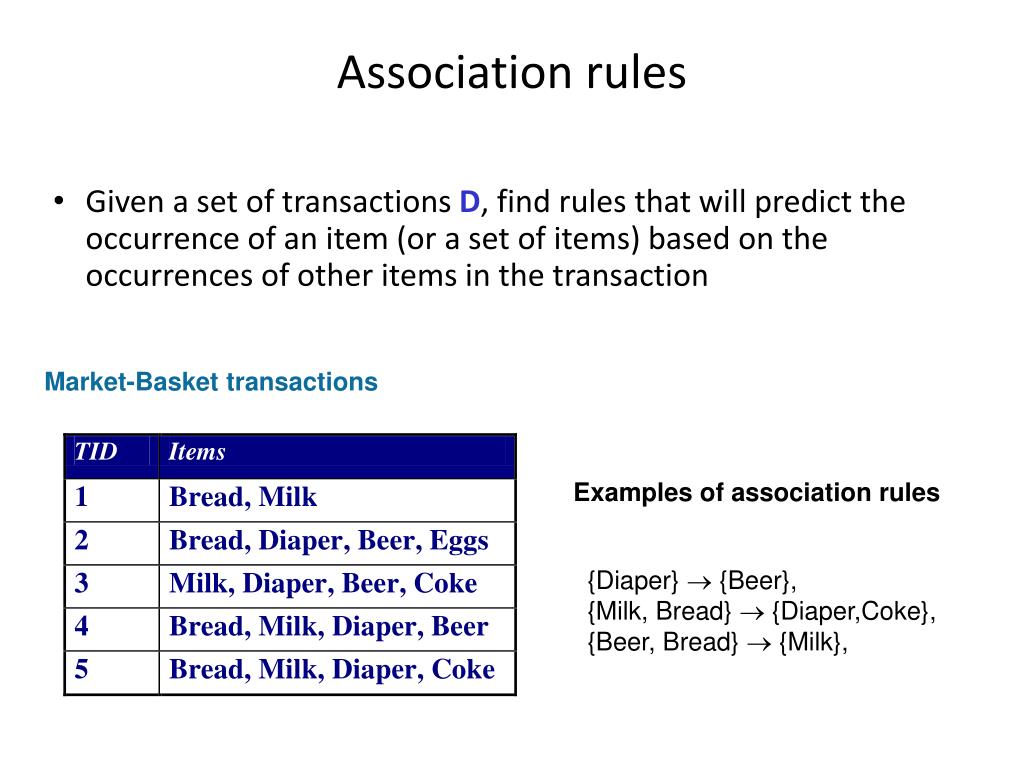 Association rules

• Given a set of transactions D, find rules that will predict the occurrence of an item (or a set of items) based on the occurrences of other items in the transaction

Market-Basket transactions

| TID | Items |
|---|---|
| 1 | Bread, Milk |
| 2 | Bread, Diaper, Beer, Eggs |
| 3 | Milk, Diaper, Beer, Coke |
| 4 | Bread, Milk, Diaper, Beer |
| 5 | Bread, Milk, Diaper, Coke |

Examples of association rules

{Diaper} $\rightarrow$ {Beer},
{Milk, Bread} $\rightarrow$ {Diaper,Coke},
{Beer, Bread} $\rightarrow$ {Milk},